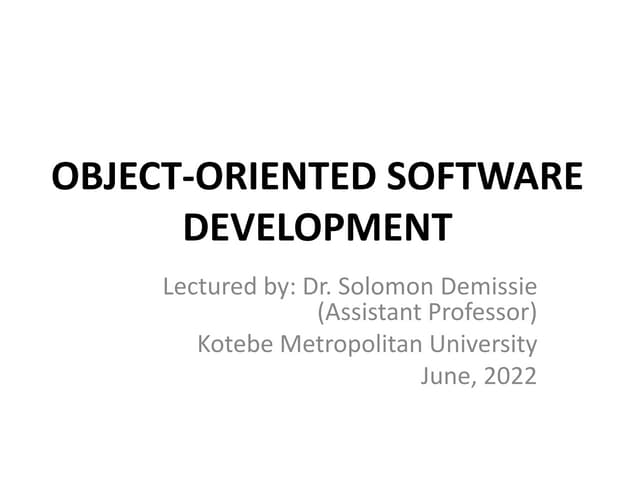 OBJECT-ORIENTED SOFTWARE DEVELOPMENT

Lectured by: Dr. Solomon Demissie (Assistant Professor)
Kotebe Metropolitan University
June, 2022